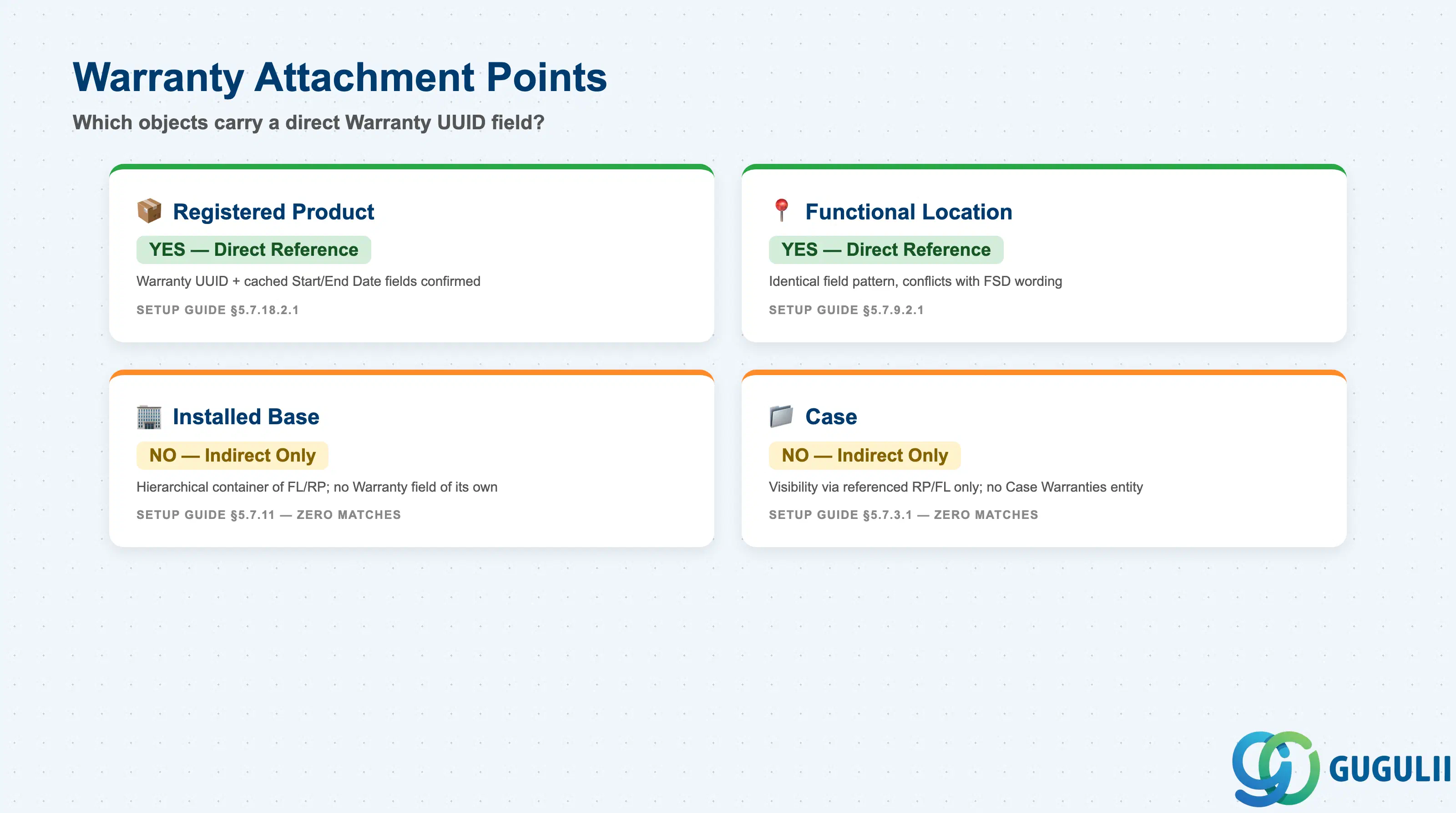 Warranty Attachment Points

Which objects carry a direct Warranty UUID field?

Registered Product

YES — Direct Reference

Warranty UUID + cached Start/End Date fields confirmed

SETUP GUIDE §5.7.18.2.1

Functional Location

YES — Direct Reference

Identical field pattern, conflicts with FSD wording

SETUP GUIDE §5.7.9.2.1

Installed Base

NO — Indirect Only

Hierarchical container of FL/RP; no Warranty field of its own

SETUP GUIDE §5.7.11 — ZERO MATCHES

Case

NO — Indirect Only

Visibility via referenced RP/FL only; no Case Warranties entity

SETUP GUIDE §5.7.3.1 — ZERO MATCHES

GUGULII